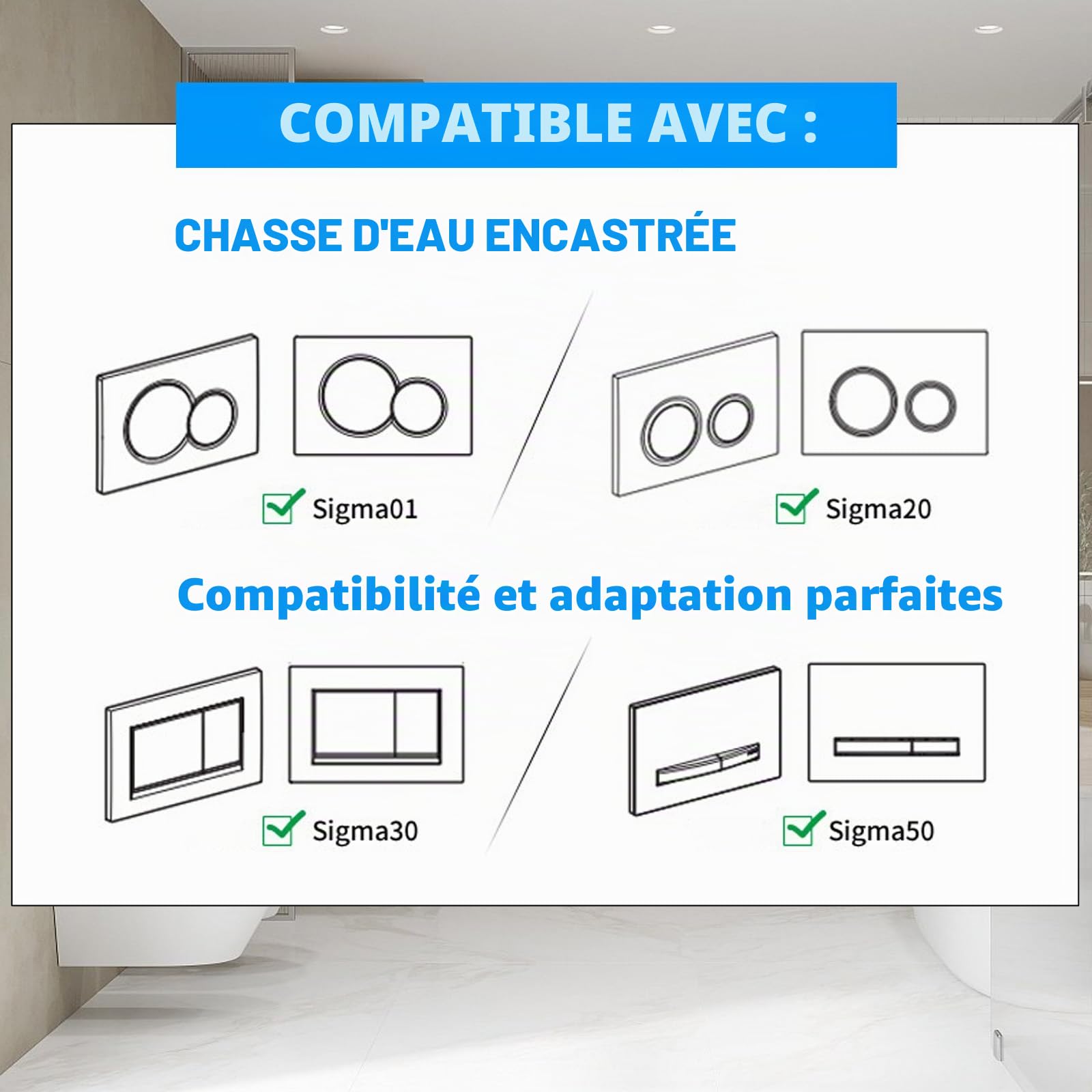 COMPATIBLE AVEC :

CHASSE D'EAU ENCASTRÉE

Sigma01

Sigma20

Compatibilité et adaptation parfaites

Sigma30

Sigma50